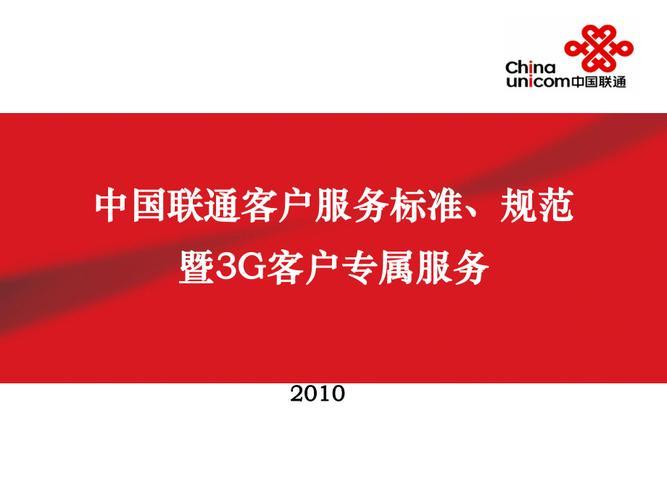 China
unicom中国联通

中国联通客户服务标准、规范
暨3G客户专属服务

2010